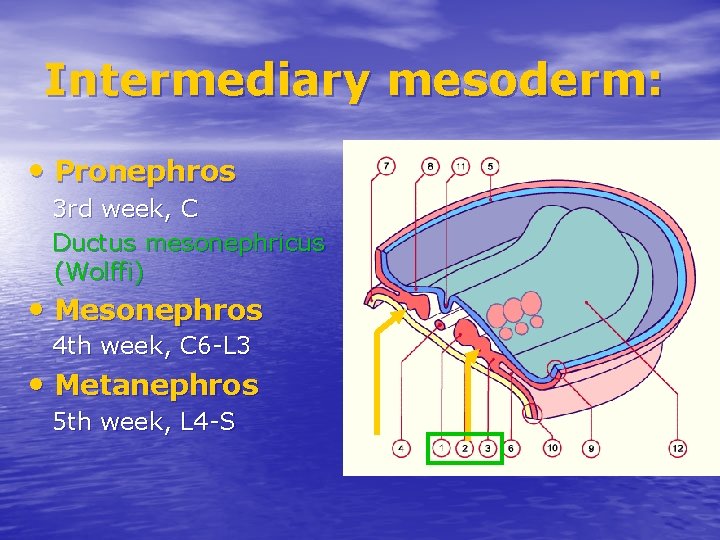 Intermediary mesoderm:

• Pronephros

3rd week, C

Ductus mesonephricus (Wolffi)

• Mesonephros

4th week, C6-L3

• Metanephros

5th week, L4-S

7 8 11 5

4 1 2 3 6 10 9 12